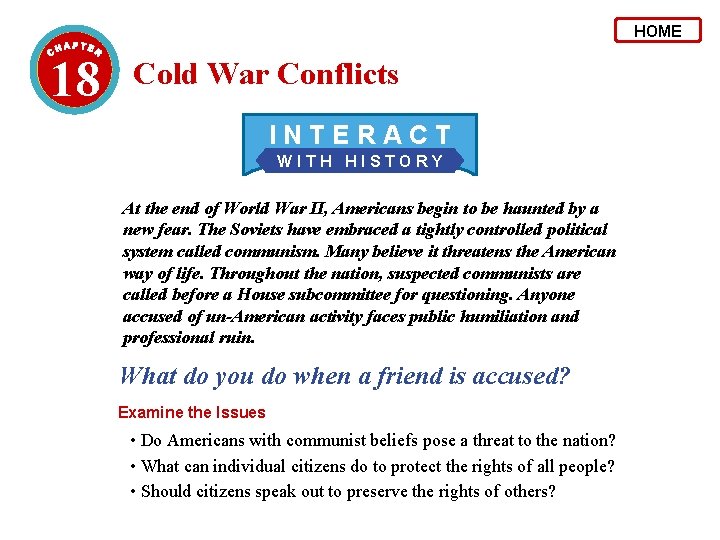 HOME

CHAPTER 18

Cold War Conflicts

INTERACT WITH HISTORY

At the end of World War II, Americans begin to be haunted by a new fear. The Soviets have embraced a tightly controlled political system called communism. Many believe it threatens the American way of life. Throughout the nation, suspected communists are called before a House subcommittee for questioning. Anyone accused of un-American activity faces public humiliation and professional ruin.

What do you do when a friend is accused?

Examine the Issues

• Do Americans with communist beliefs pose a threat to the nation?
• What can individual citizens do to protect the rights of all people?
• Should citizens speak out to preserve the rights of others?